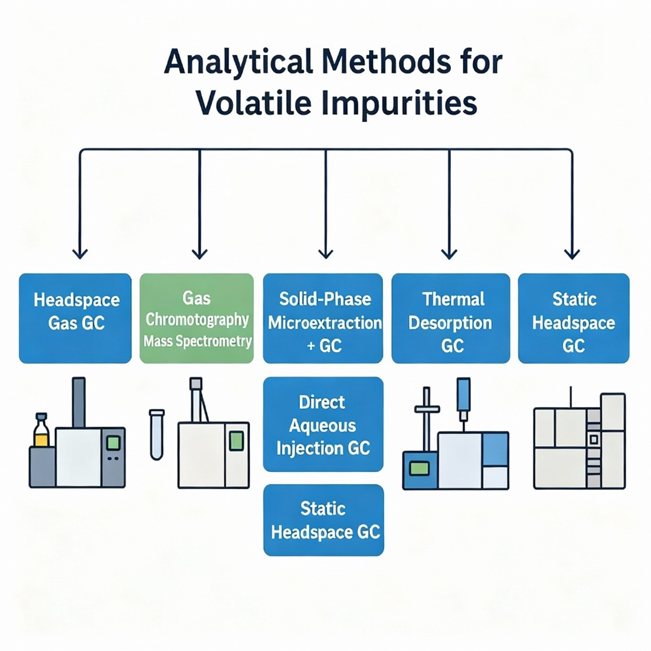 Analytical Methods for Volatile Impurities

Headspace Gas GC

Gas Chromotography Mass Spectrometry

Solid-Phase Microextraction + GC

Thermal Desorption GC

Static Headspace GC

Direct Aqueous Injection GC

Static Headspace GC